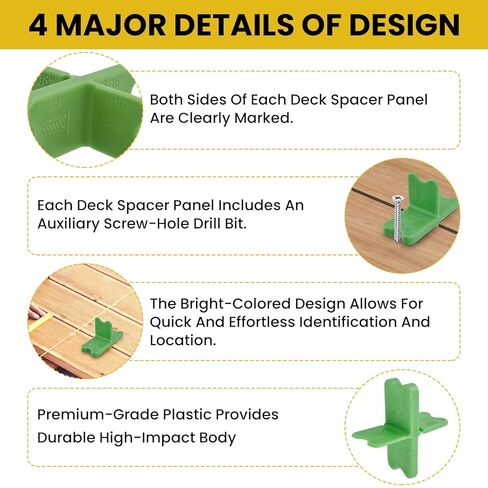 4 MAJOR DETAILS OF DESIGN

Both Sides Of Each Deck Spacer Panel Are Clearly Marked.

Each Deck Spacer Panel Includes An Auxiliary Screw-Hole Drill Bit.

The Bright-Colored Design Allows For Quick And Effortless Identification And Location.

Premium-Grade Plastic Provides Durable High-Impact Body